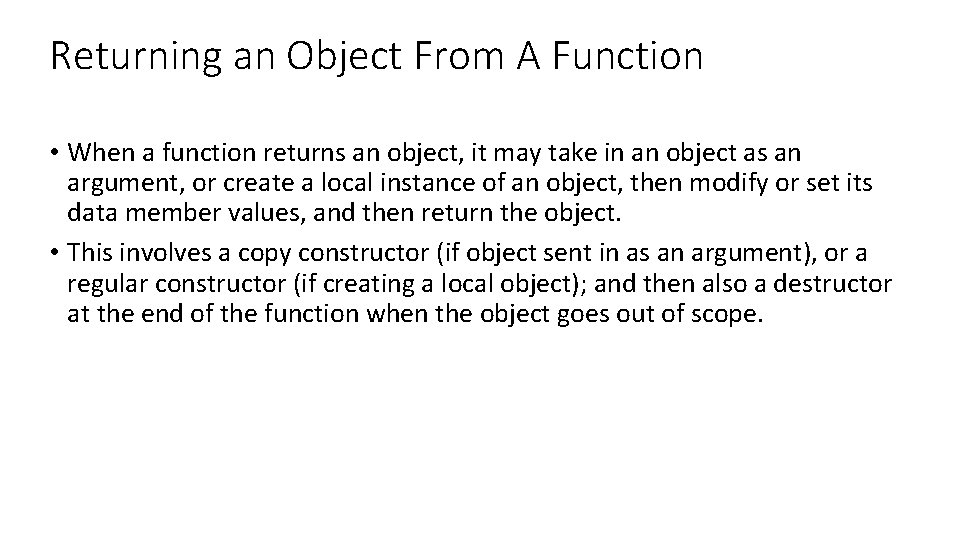 Returning an Object From A Function

• When a function returns an object, it may take in an object as an argument, or create a local instance of an object, then modify or set its data member values, and then return the object.

• This involves a copy constructor (if object sent in as an argument), or a regular constructor (if creating a local object); and then also a destructor at the end of the function when the object goes out of scope.